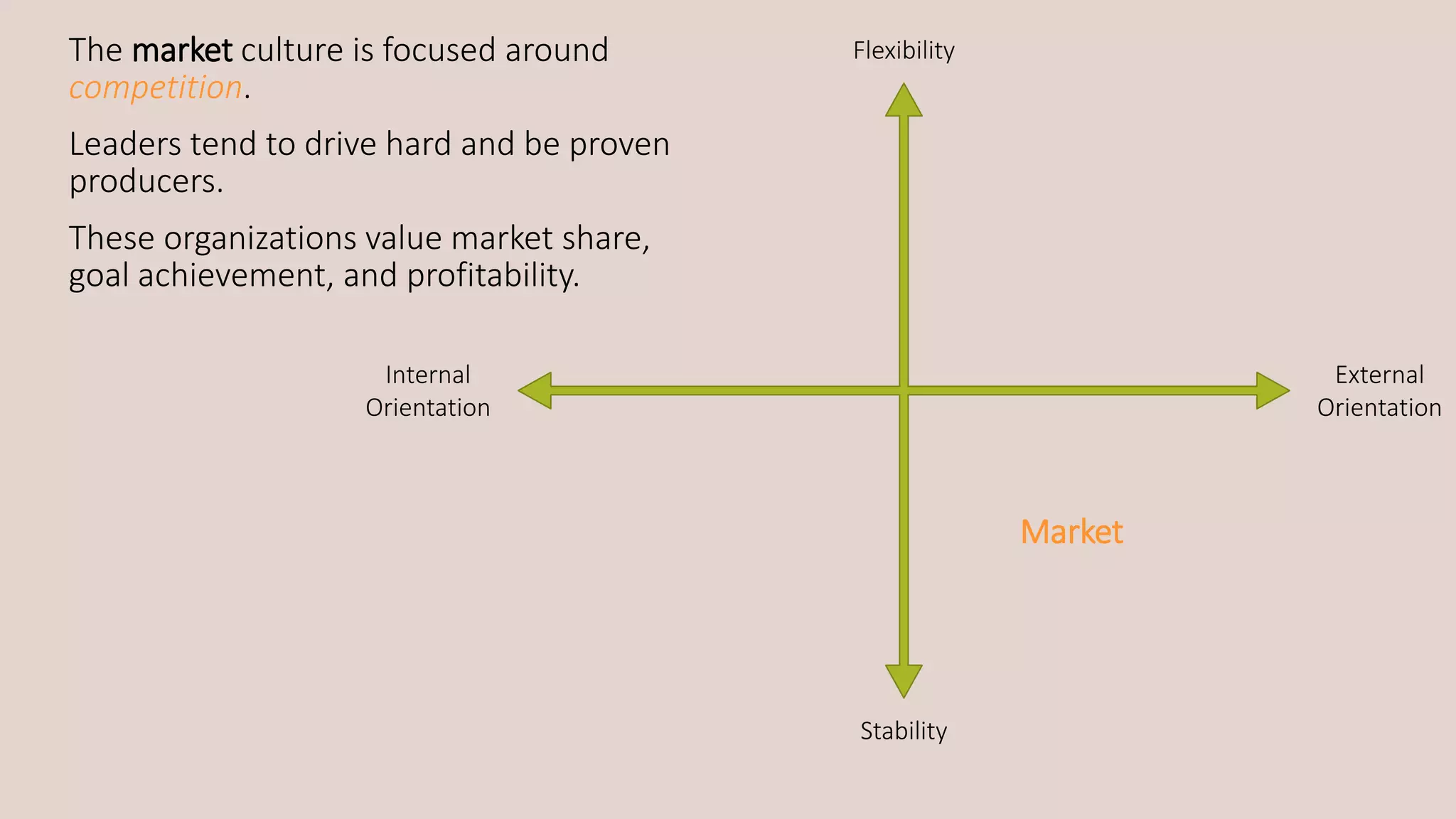 The market culture is focused around competition.

Leaders tend to drive hard and be proven producers.

These organizations value market share, goal achievement, and profitability.

Flexibility

Internal Orientation

External Orientation

Market

Stability